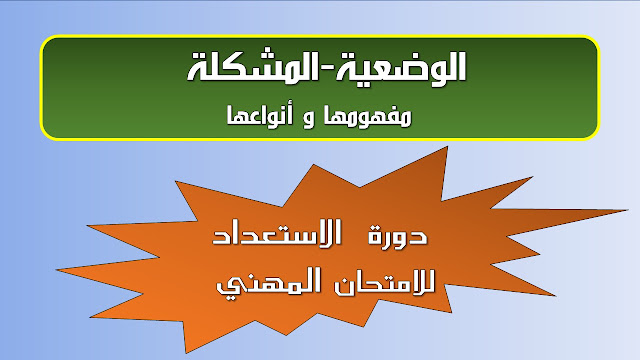 الوضعية-المشكلة
مفهومها و أنواعها

دورة الاستعداد
للامتحان المهني